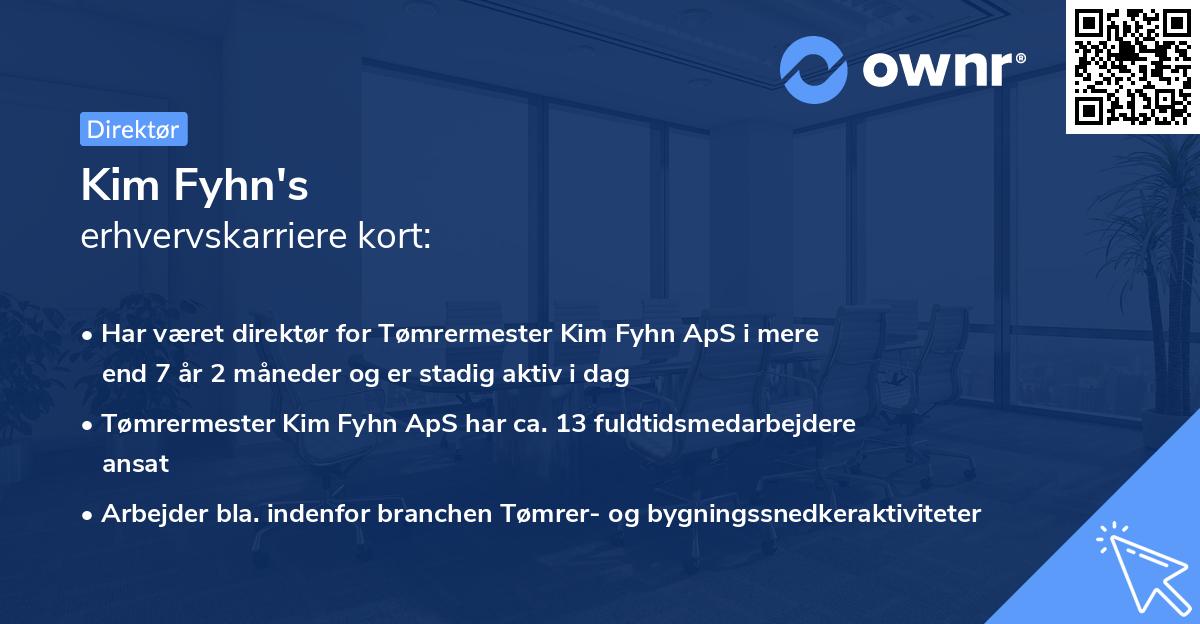 ownr®

Direktør

Kim Fyhn's
erhvervskarriere kort:

• Har været direktør for Tømrermester Kim Fyhn ApS i mere end 7 år 2 måneder og er stadig aktiv i dag

• Tømrermester Kim Fyhn ApS har ca. 13 fuldtidsmedarbejdere ansat

• Arbejder bla. indenfor branchen Tømrer- og bygningssnedkeraktiviteter